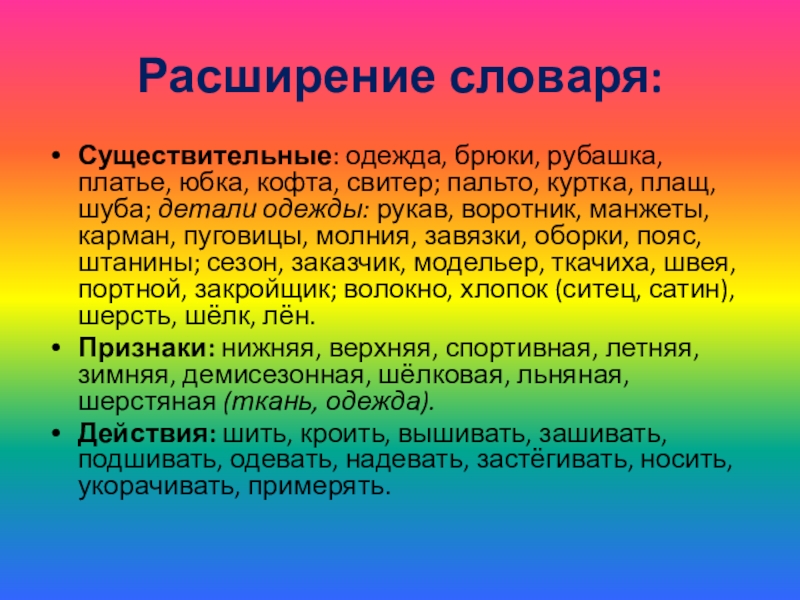 Расширение словаря:

• Существительные: одежда, брюки, рубашка, платье, юбка, кофта, свитер; пальто, куртка, плащ, шуба; детали одежды: рукав, воротник, манжеты, карман, пуговицы, молния, завязки, оборки, пояс, штанины; сезон, заказчик, модельер, ткачиха, швея, портной, закройщик; волокно, хлопок (ситец, сатин), шерсть, шёлк, лён.
• Признаки: нижняя, верхняя, спортивная, летняя, зимняя, демисезонная, шёлковая, льняная, шерстяная (ткань, одежда).
• Действия: шить, кроить, вышивать, зашивать, подшивать, одевать, надевать, застёгивать, носить, укорачивать, примерять.